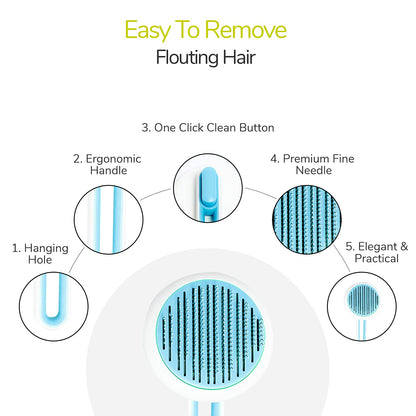 Easy To Remove
Flouting Hair

3. One Click Clean Button

2. Ergonomic Handle

4. Premium Fine Needle

1. Hanging Hole

5. Elegant & Practical